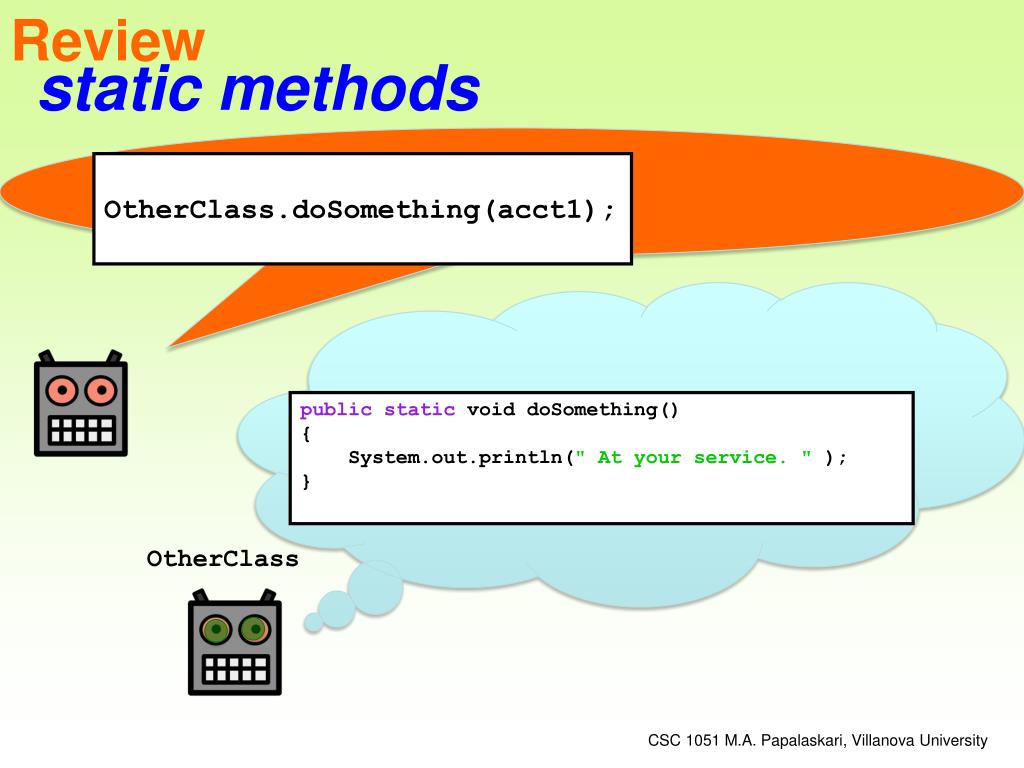 Review
static methods

OtherClass.doSomething(acct1);

public static void doSomething()
{
System.out.println(" At your service. " );
}

OtherClass

CSC 1051 M.A. Papalaskari, Villanova University